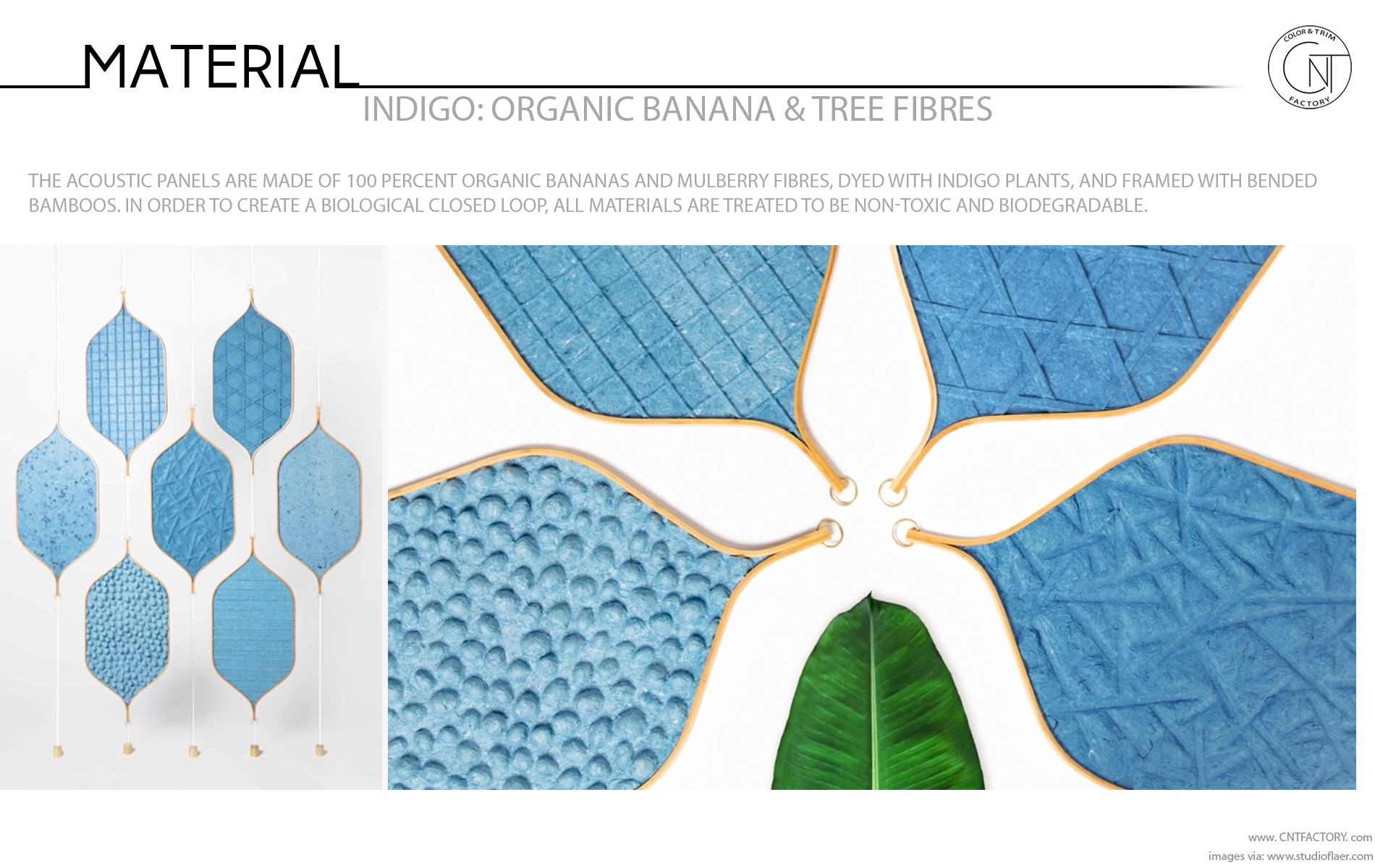 MATERIAL

COLOR & TRIM
CNT
FACTORY

INDIGO: ORGANIC BANANA & TREE FIBRES

THE ACOUSTIC PANELS ARE MADE OF 100 PERCENT ORGANIC BANANAS AND MULBERRY FIBRES, DYED WITH INDIGO PLANTS, AND FRAMED WITH BENDED BAMBOOS. IN ORDER TO CREATE A BIOLOGICAL CLOSED LOOP, ALL MATERIALS ARE TREATED TO BE NON-TOXIC AND BIODEGRADABLE.

www. CNTFACTORY. com
images via: www.studioflaer.com